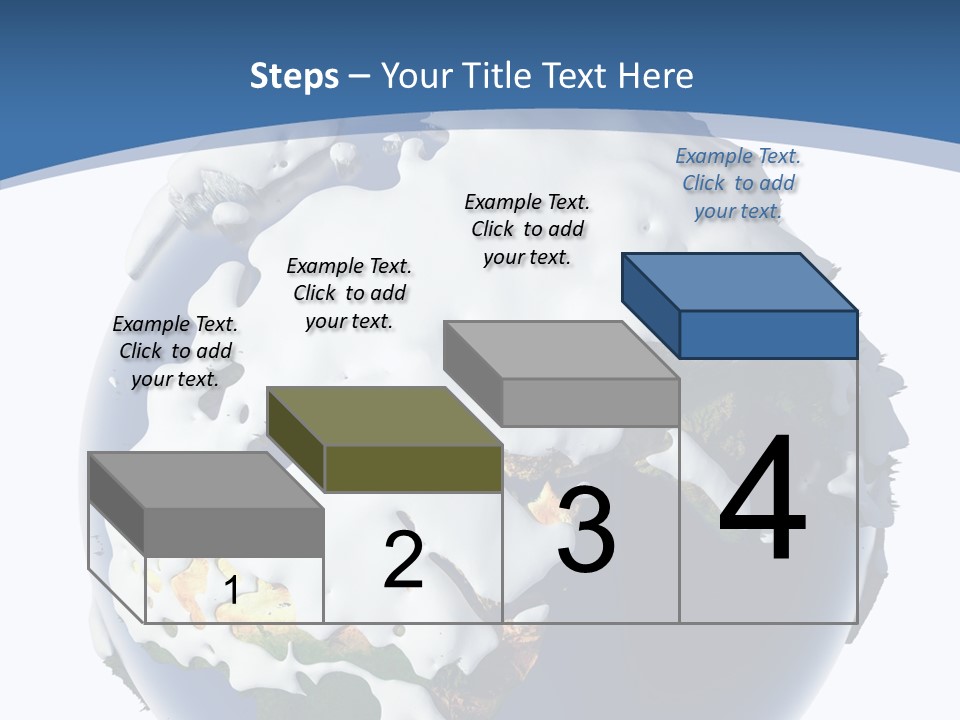 Steps – Your Title Text Here

Example Text. Click to add your text.

Example Text. Click to add your text.

Example Text. Click to add your text.

Example Text. Click to add your text.

1

2

3

4